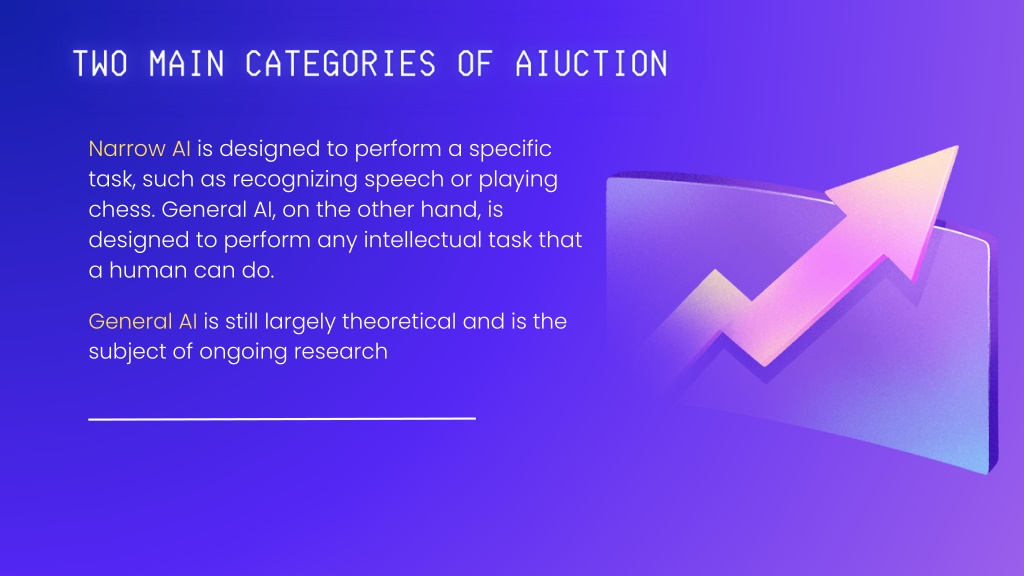 TWO MAIN CATEGORIES OF AIUCTION

Narrow AI is designed to perform a specific task, such as recognizing speech or playing chess. General AI, on the other hand, is designed to perform any intellectual task that a human can do.

General AI is still largely theoretical and is the subject of ongoing research